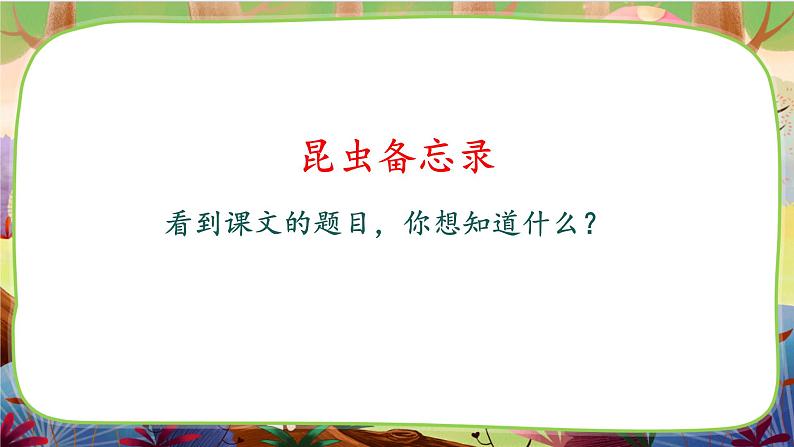 昆虫备忘录

看到课文的题目，你想知道什么？